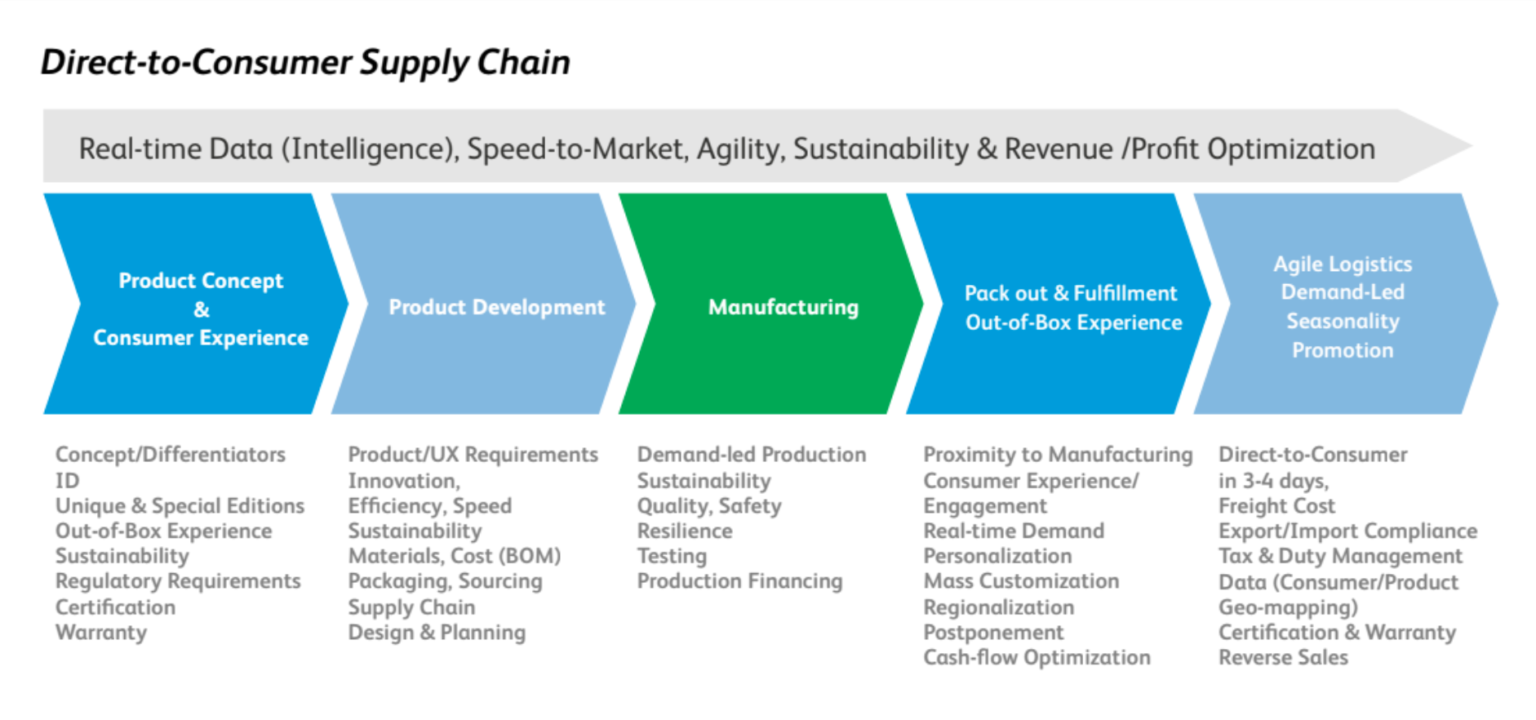 Direct-to-Consumer Supply Chain

Real-time Data (Intelligence), Speed-to-Market, Agility, Sustainability & Revenue /Profit Optimization

Product Concept & Consumer Experience

Product Development

Manufacturing

Pack out & Fulfillment Out-of-Box Experience

Agile Logistics Demand-Led Seasonality Promotion

Concept/Differentiators
ID
Unique & Special Editions
Out-of-Box Experience
Sustainability
Regulatory Requirements
Certification
Warranty

Product/UX Requirements
Innovation,
Efficiency, Speed
Sustainability
Materials, Cost (BOM)
Packaging, Sourcing
Supply Chain
Design & Planning

Demand-led Production
Sustainability
Quality, Safety
Resilience
Testing
Production Financing

Proximity to Manufacturing
Consumer Experience/
Engagement
Real-time Demand
Personalization
Mass Customization
Regionalization
Postponement
Cash-flow Optimization

Direct-to-Consumer
in 3-4 days,
Freight Cost
Export/Import Compliance
Tax & Duty Management
Data (Consumer/Product
Geo-mapping)
Certification & Warranty
Reverse Sales